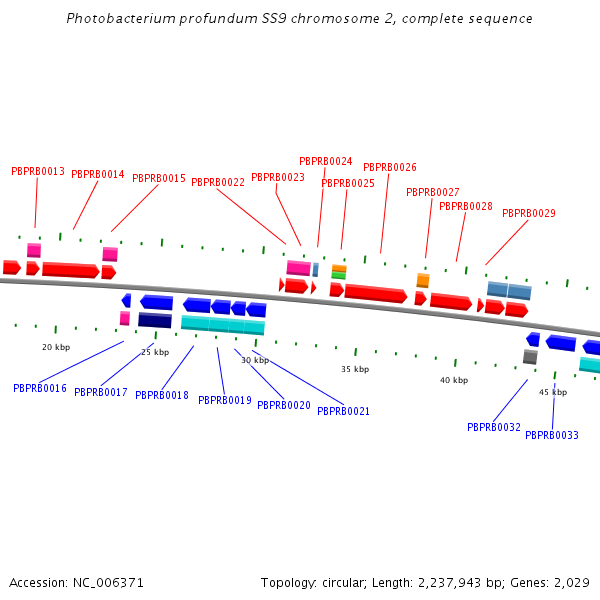 Photobacterium profundum SS9 chromosome 2, complete sequence

PBPRB0013
PBPRB0014
PBPRB0015
PBPRB0022
PBPRB0023
PBPRB0024
PBPRB0025
PBPRB0026
PBPRB0027
PBPRB0028
PBPRB0029

20 kbp
25 kbp
30 kbp
35 kbp
40 kbp
45 kbp

PBPRB0016
PBPRB0017
PBPRB0018
PBPRB0019
PBPRB0020
PBPRB0021
PBPRB0032
PBPRB0033

Accession: NC_006371

Topology: circular; Length: 2,237,943 bp; Genes: 2,029